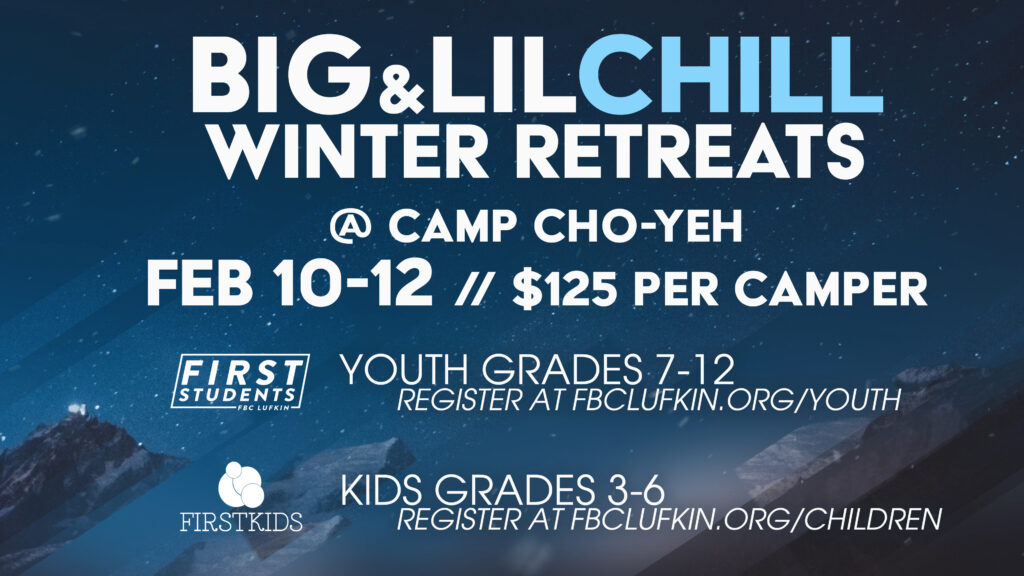 BIG&LILCHILL
WINTER RETREATS

@ CAMP CHO-YEH
FEB 10-12 // $125 PER CAMPER

FIRST STUDENTS FBC LUFKIN

YOUTH GRADES 7-12
REGISTER AT FBCLUFKIN.ORG/YOUTH

FIRSTKIDS

KIDS GRADES 3-6
REGISTER AT FBCLUFKIN.ORG/CHILDREN